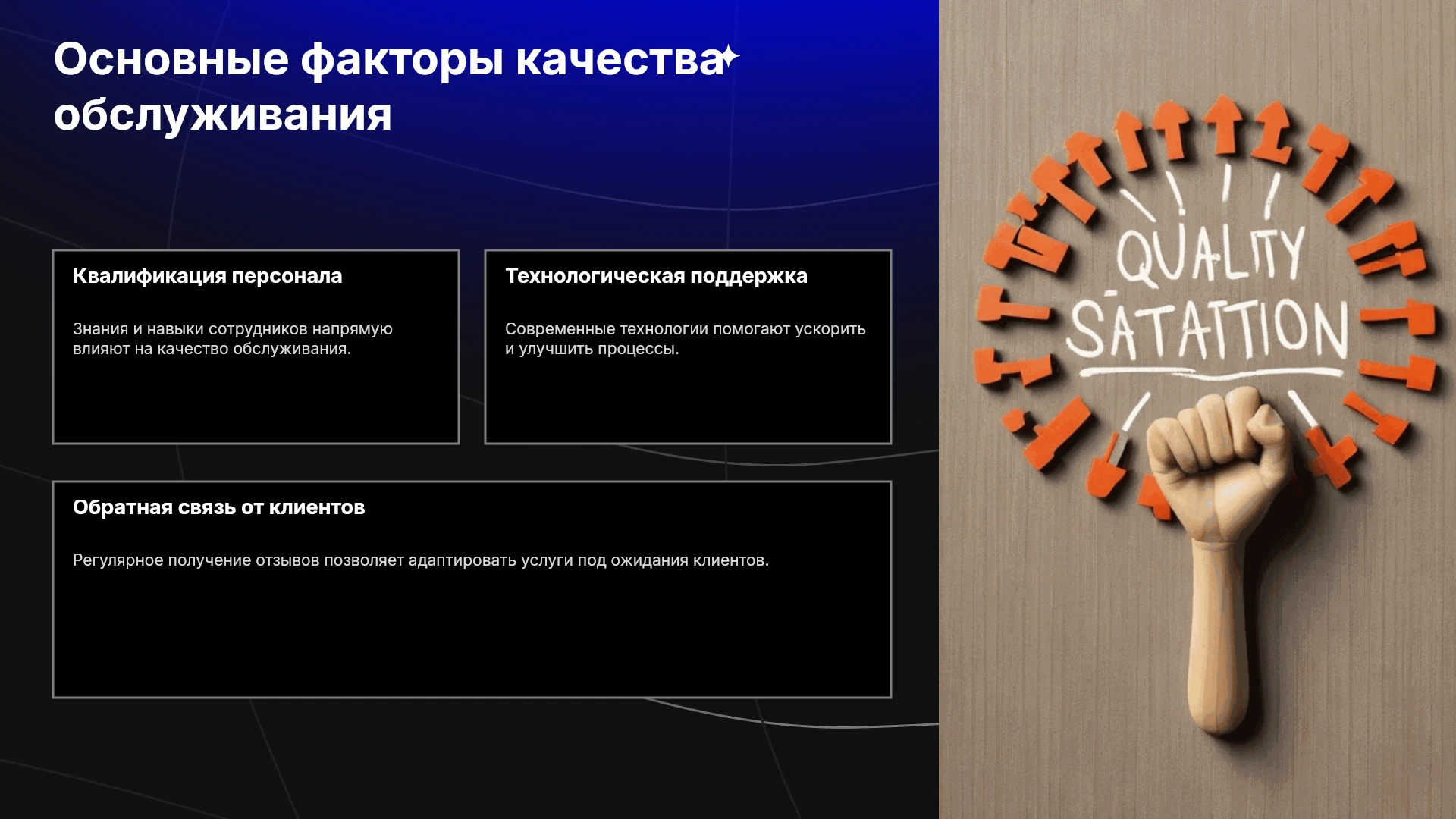 Основные факторы качества обслуживания

Квалификация персонала

Знания и навыки сотрудников напрямую влияют на качество обслуживания.

Технологическая поддержка

Современные технологии помогают ускорить и улучшить процессы.

Обратная связь от клиентов

Регулярное получение отзывов позволяет адаптировать услуги под ожидания клиентов.

QUALITY
SATATTION